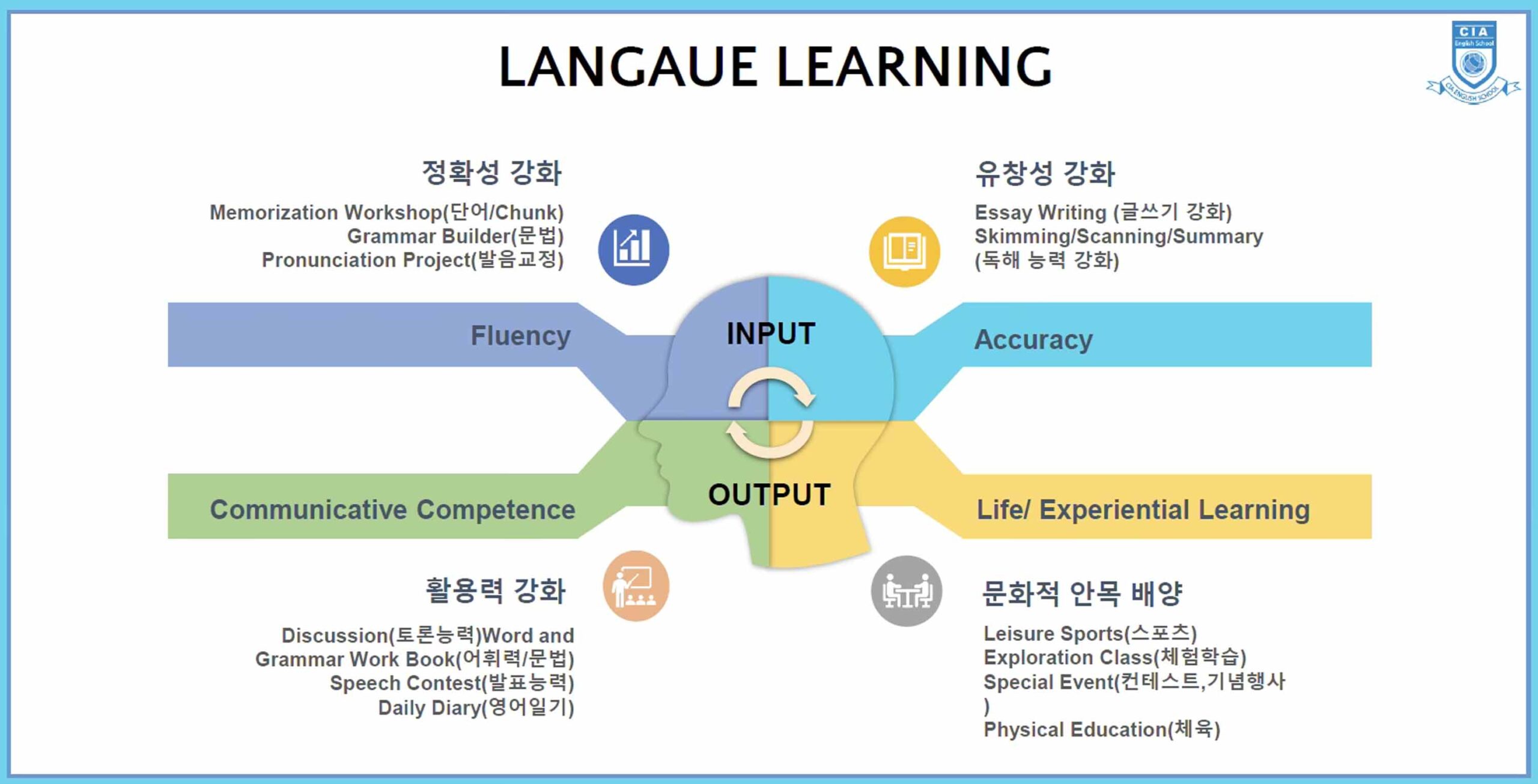 LANGAUE LEARNING

CIA
English School
CIA ENGLISH SCHOOL

정확성 강화

Memorization Workshop(단어/Chunk)
Grammar Builder(문법)
Pronunciation Project(발음교정)

유창성 강화

Essay Writing (글쓰기 강화)
Skimming/Scanning/Summary
(독해 능력 강화)

Fluency

INPUT

Accuracy

Communicative Competence

OUTPUT

Life/ Experiential Learning

활용력 강화

Discussion(토론능력)Word and
Grammar Work Book(어휘력/문법)
Speech Contest(발표능력)
Daily Diary(영어일기)

문화적 안목 배양

Leisure Sports(스포츠)
Exploration Class(체험학습)
Special Event(컨테스트,기념행사
)
Physical Education(체육)